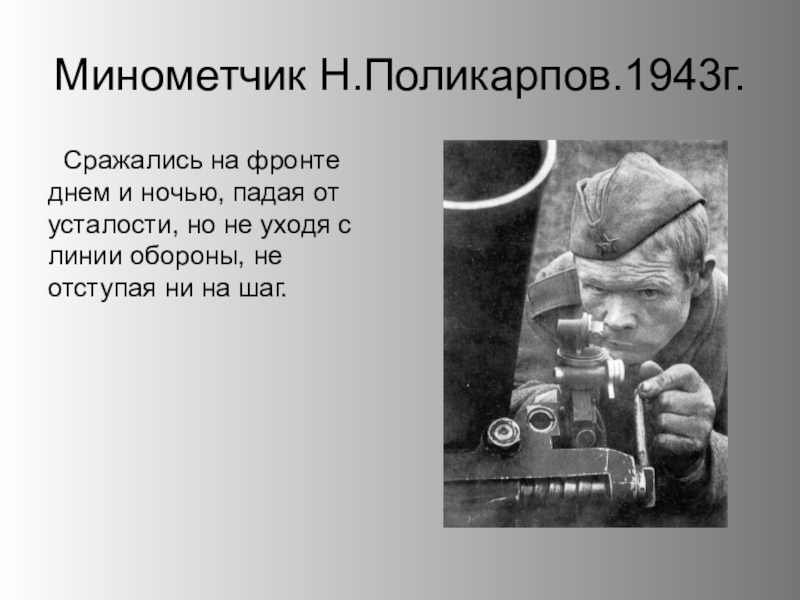 Минометчик Н.Поликарпов.1943г.

Сражались на фронте днем и ночью, падая от усталости, но не уходя с линии обороны, не отступая ни на шаг.